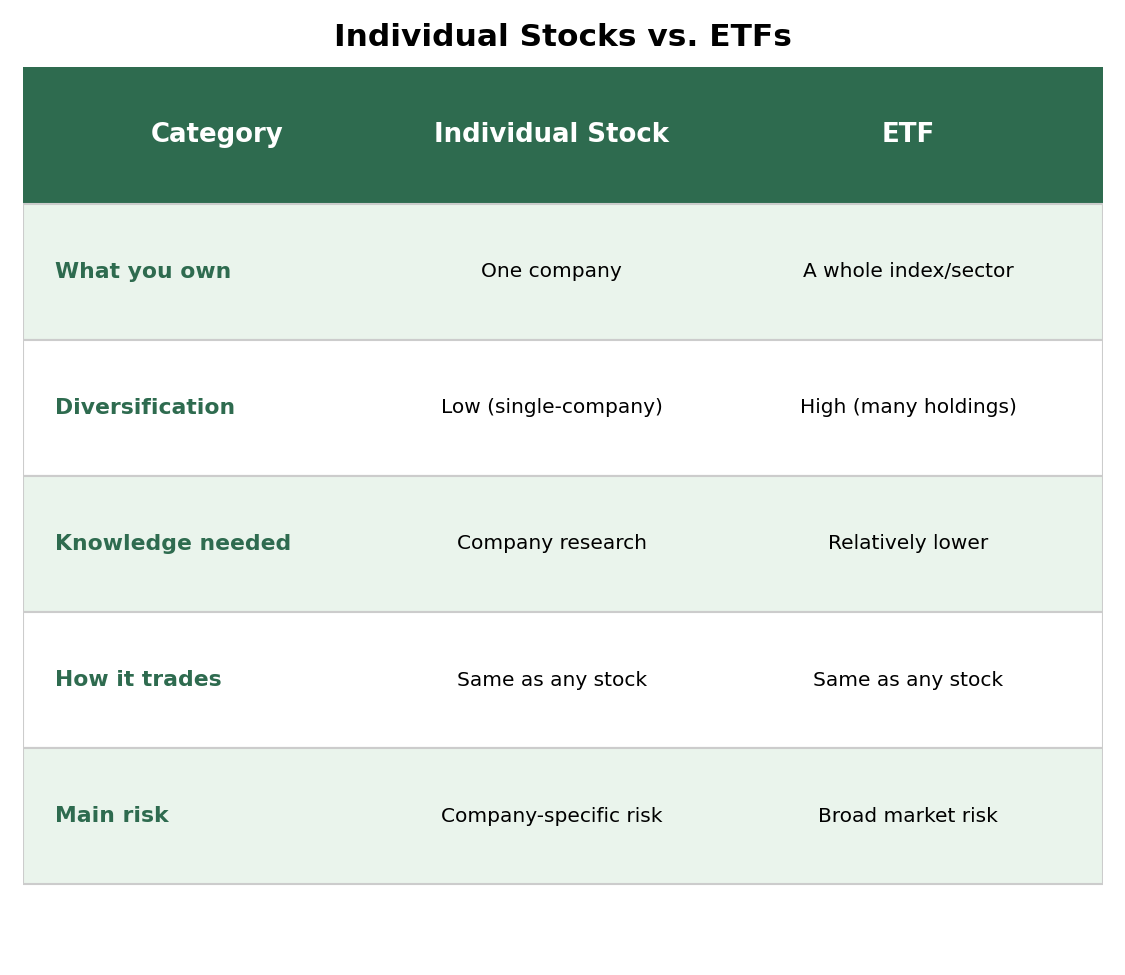 Individual Stocks vs. ETFs

| Category | Individual Stock | ETF |
|---|---|---|
| What you own | One company | A whole index/sector |
| Diversification | Low (single-company) | High (many holdings) |
| Knowledge needed | Company research | Relatively lower |
| How it trades | Same as any stock | Same as any stock |
| Main risk | Company-specific risk | Broad market risk |